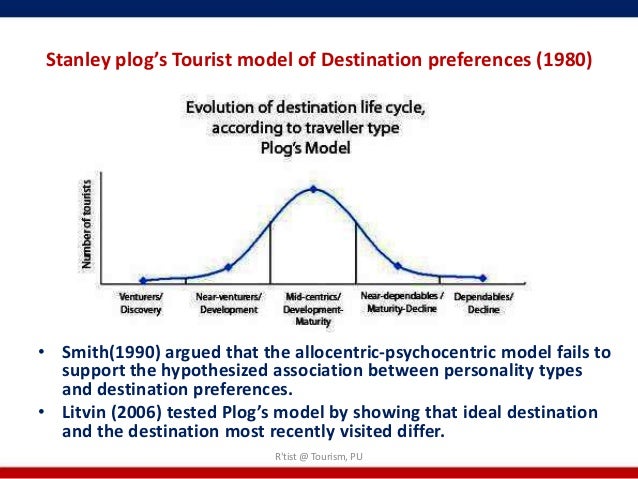 Stanley plog's Tourist model of Destination preferences (1980)

Evolution of destination life cycle, according to traveller type Plog's Model

Number of tourists

Venturers/ Discovery

Near-venturers/ Development

Mid-centrics/ Development-Maturity

Near-dependables / Maturity-Decline

Dependables/ Decline

• Smith(1990) argued that the allocentric-psychocentric model fails to support the hypothesized association between personality types and destination preferences.

• Litvin (2006) tested Plog's model by showing that ideal destination and the destination most recently visited differ.

R'tist @ Tourism, PU